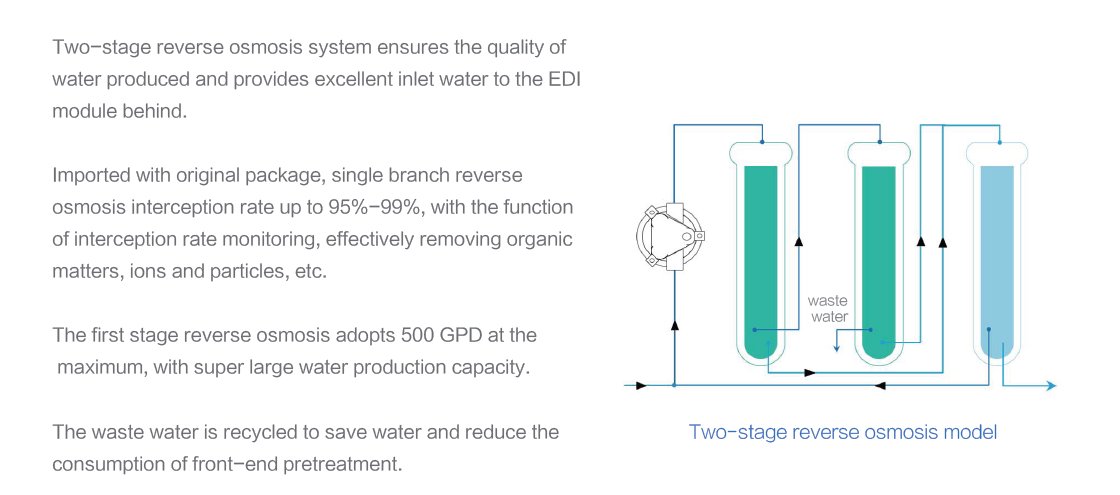 Two-stage reverse osmosis system ensures the quality of water produced and provides excellent inlet water to the EDI module behind.

Imported with original package, single branch reverse osmosis interception rate up to 95%-99%, with the function of interception rate monitoring, effectively removing organic matters, ions and particles, etc.

The first stage reverse osmosis adopts 500 GPD at the maximum, with super large water production capacity.

The waste water is recycled to save water and reduce the consumption of front-end pretreatment.

waste water

Two-stage reverse osmosis model